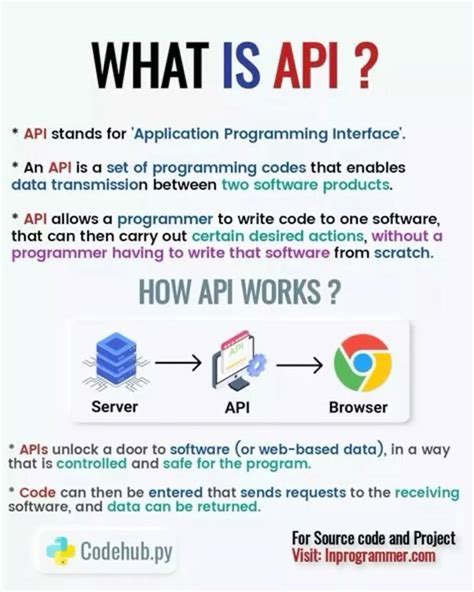 WHAT IS API ?

* API stands for 'Application Programming Interface'.

* An API is a set of programming codes that enables data transmission between two software products.

* API allows a programmer to write code to one software, that can then carry out certain desired actions, without a programmer having to write that software from scratch.

HOW API WORKS ?

API

Server

API

Browser

* APIs unlock a door to software (or web-based data), in a way that is controlled and safe for the program.

* Code can then be entered that sends requests to the receiving software, and data can be returned.

Codehub.py

For Source code and Project
Visit: Inprogrammer.com